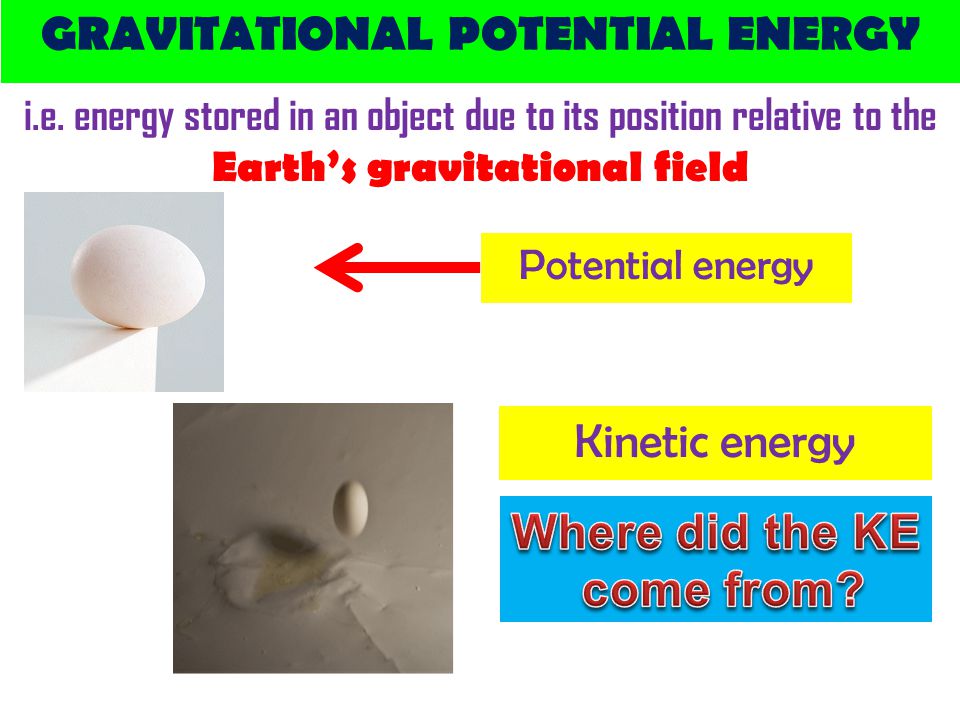 GRAVITATIONAL POTENTIAL ENERGY

i.e. energy stored in an object due to its position relative to the Earth's gravitational field

Potential energy

Kinetic energy

Where did the KE come from?